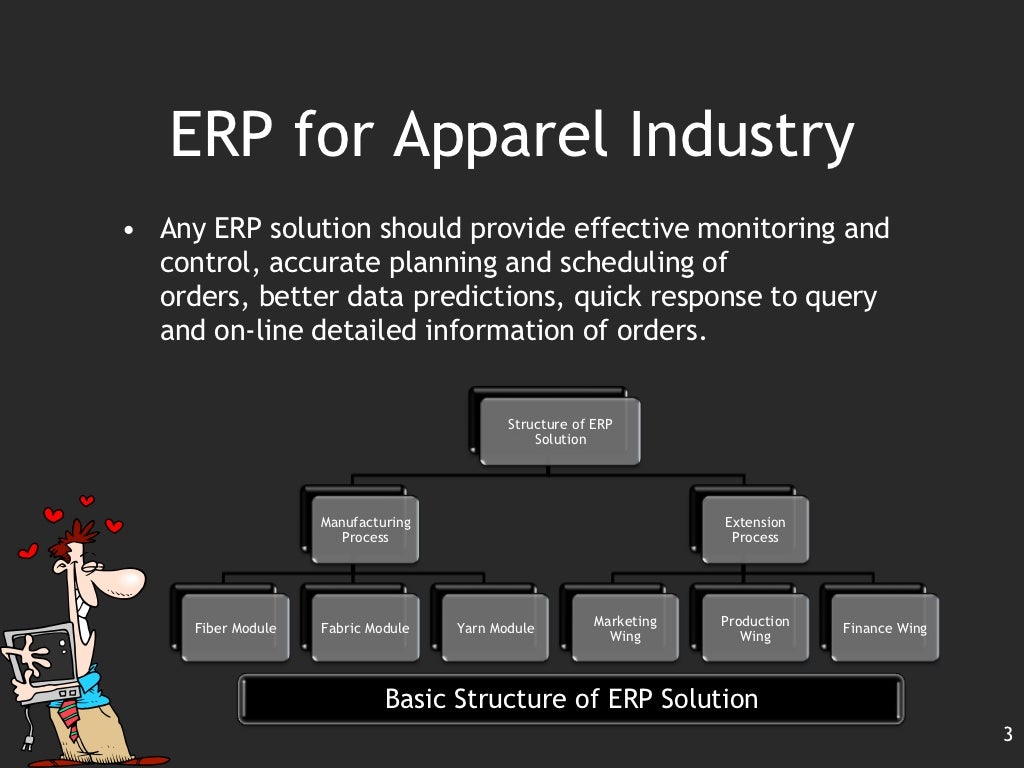 ERP for Apparel Industry

• Any ERP solution should provide effective monitoring and control, accurate planning and scheduling of orders, better data predictions, quick response to query and on-line detailed information of orders.

Structure of ERP Solution

Manufacturing Process

Extension Process

Fiber Module

Fabric Module

Yarn Module

Marketing Wing

Production Wing

Finance Wing

Basic Structure of ERP Solution

3